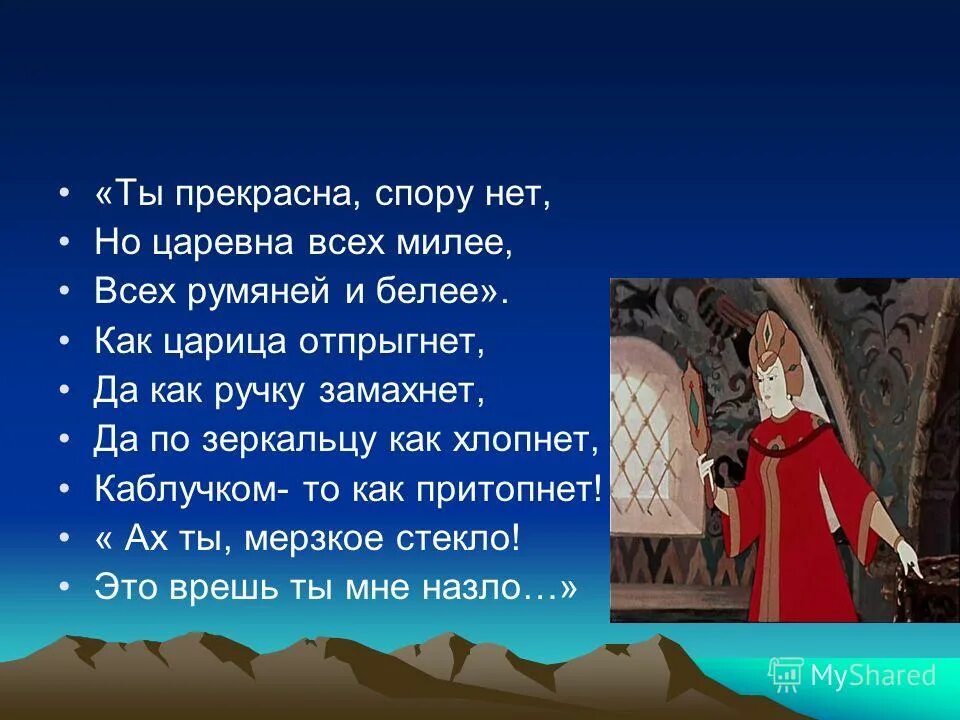 • «Ты прекрасна, спору нет,
• Но царевна всех милее,
• Всех румяней и белее».
• Как царица отпрыгнет,
• Да как ручку замахнет,
• Да по зеркальцу как хлопнет,
• Каблучком- то как притопнет!
• « Ах ты, мерзкое стекло!
• Это врешь ты мне назло…»

MyShared